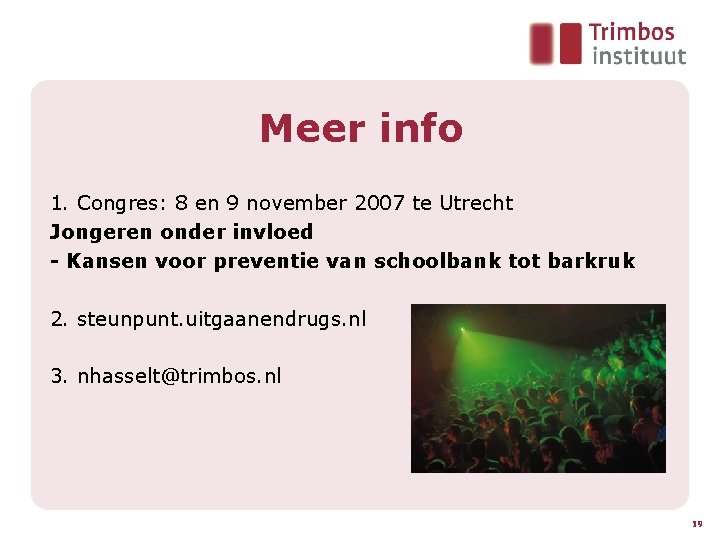 Trimbos instituut

Meer info

1. Congres: 8 en 9 november 2007 te Utrecht
Jongeren onder invloed
- Kansen voor preventie van schoolbank tot barkruk

2. steunpunt.uitgaanendrugs.nl

3. nhasselt@trimbos.nl

19